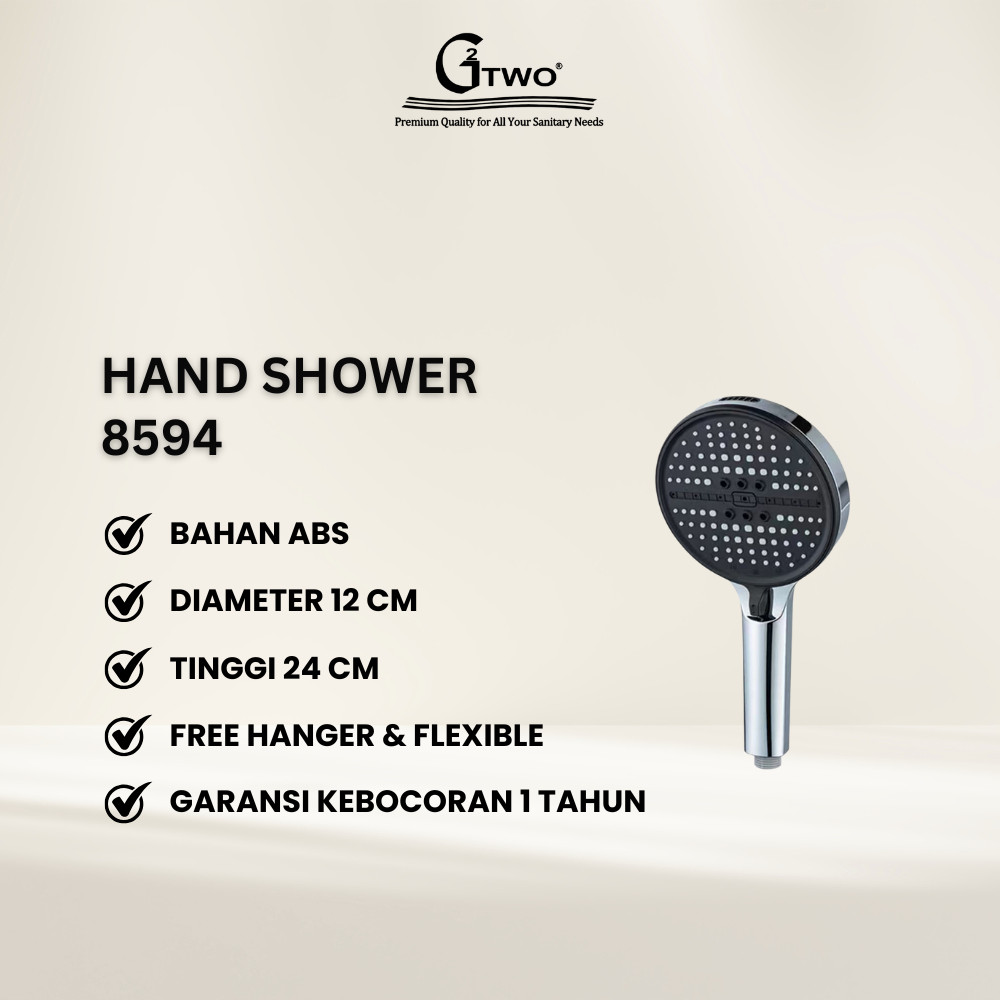 G2TWO®
Premium Quality for All Your Sanitary Needs

HAND SHOWER
8594

BAHAN ABS

DIAMETER 12 CM

TINGGI 24 CM

FREE HANGER & FLEXIBLE

GARANSI KEBOCORAN 1 TAHUN